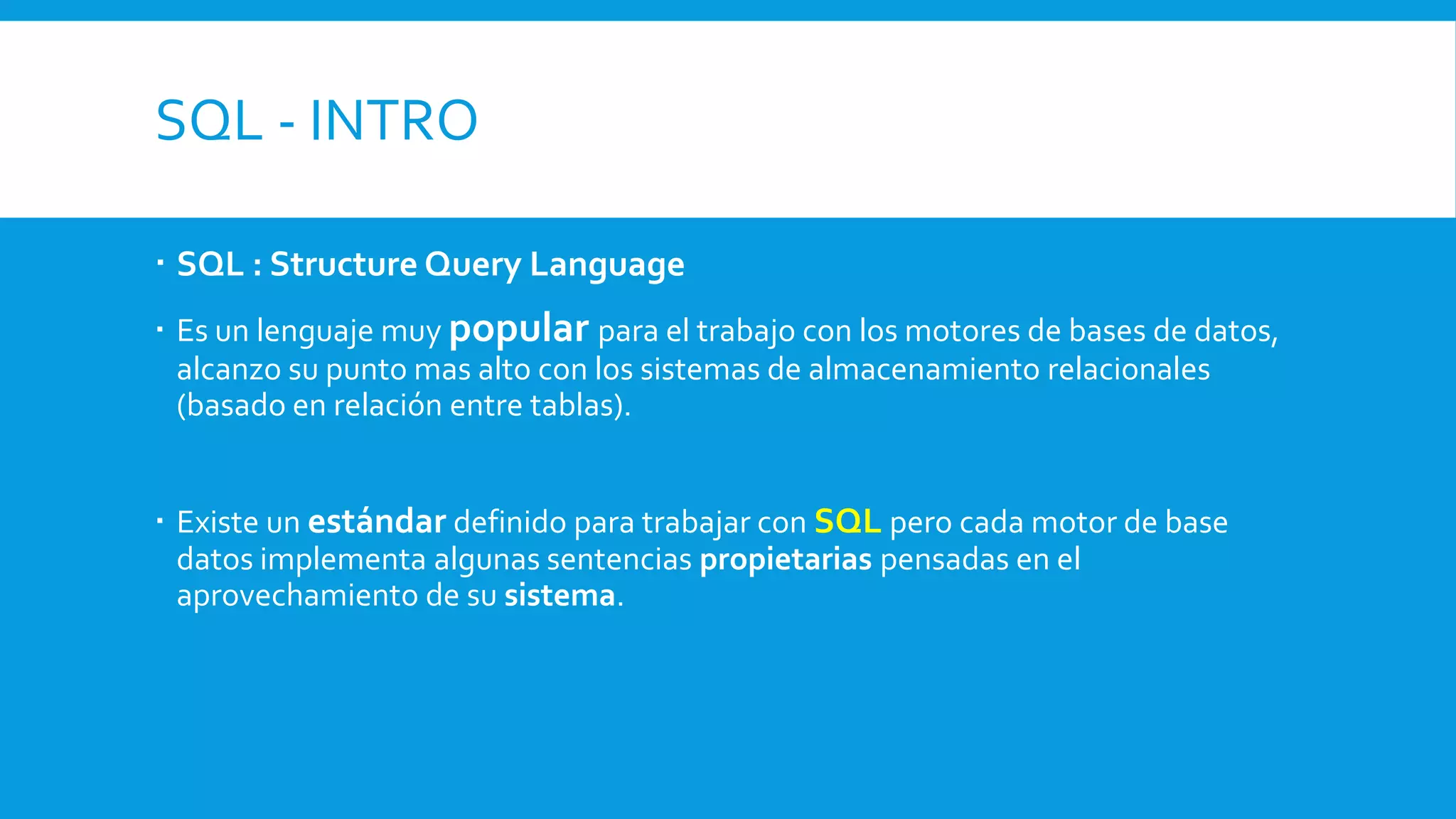 SQL - INTRO

▪ SQL : Structure Query Language

▪ Es un lenguaje muy popular para el trabajo con los motores de bases de datos, alcanzo su punto mas alto con los sistemas de almacenamiento relacionales (basado en relación entre tablas).

▪ Existe un estándar definido para trabajar con SQL pero cada motor de base datos implementa algunas sentencias propietarias pensadas en el aprovechamiento de su sistema.